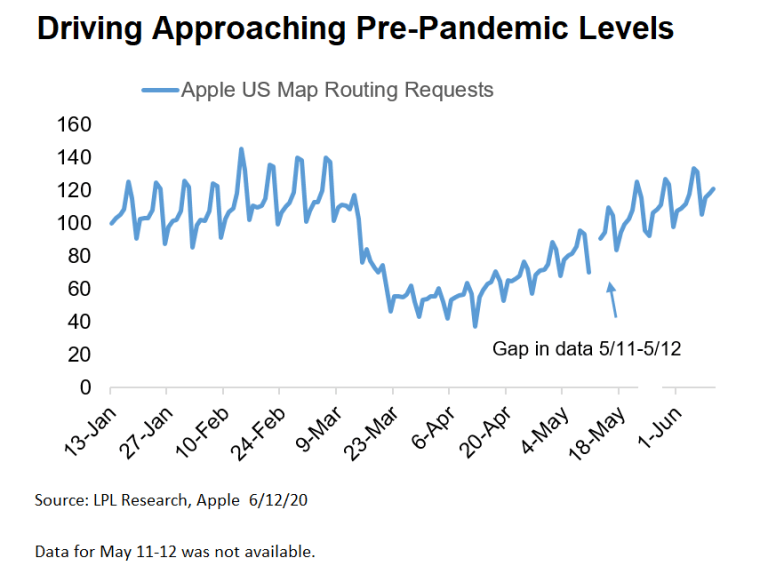 Driving Approaching Pre-Pandemic Levels

Apple US Map Routing Requests

160
140
120
100
80
60
40
20
0

Gap in data 5/11-5/12

13-Jan
27-Jan
10-Feb
24-Feb
9-Mar
23-Mar
6-Apr
20-Apr
4-May
18-May
1-Jun

Source: LPL Research, Apple 6/12/20

Data for May 11-12 was not available.